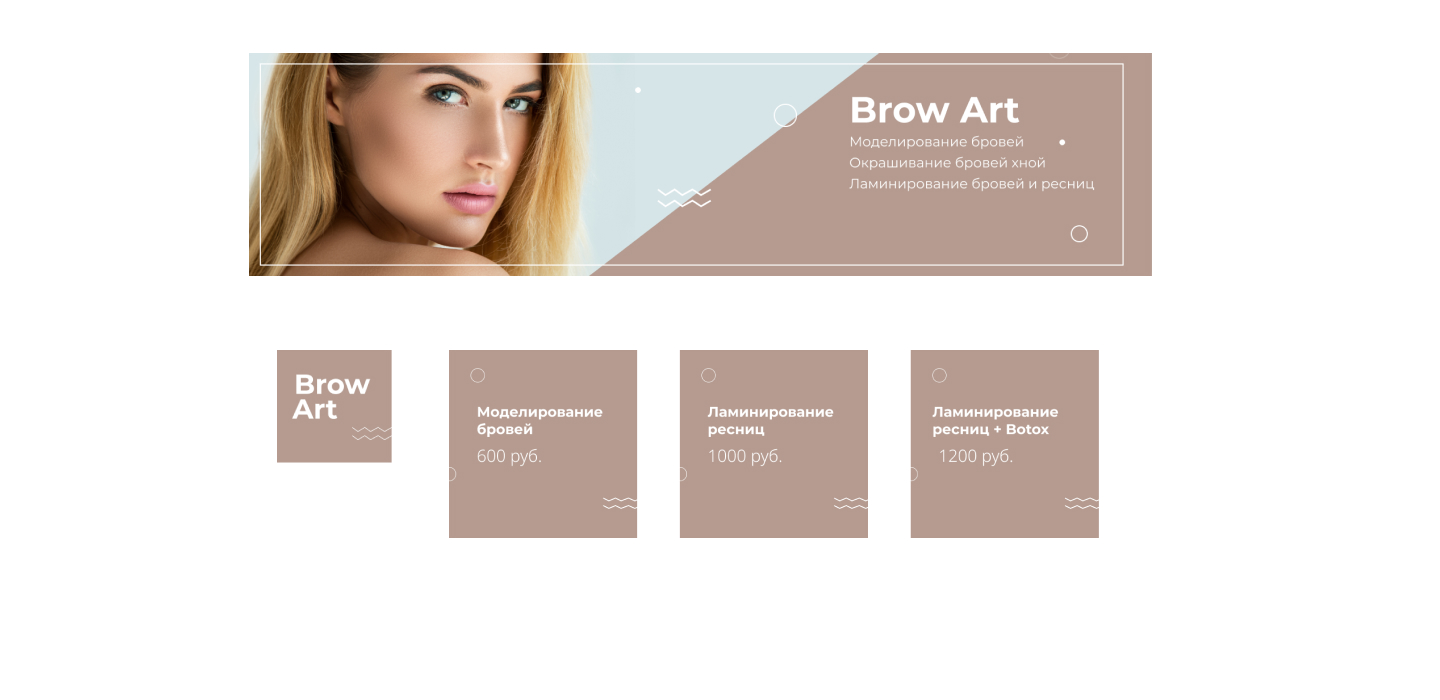 Brow Art
Моделирование бровей
Окрашивание бровей хной
Ламинирование бровей и ресниц

Brow Art

Моделирование бровей
600 руб.

Ламинирование ресниц
1000 руб.

Ламинирование ресниц + Botox
1200 руб.